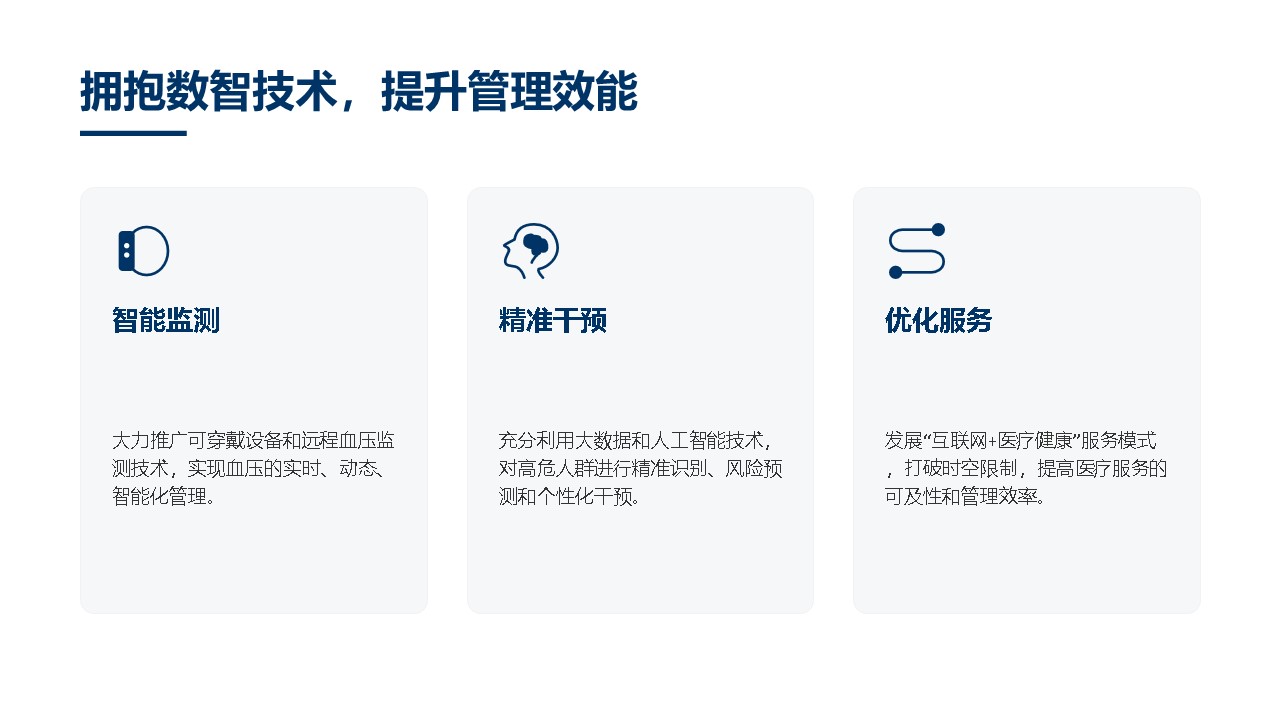 拥抱数智技术，提升管理效能

智能监测

大力推广可穿戴设备和远程血压监测技术，实现血压的实时、动态、智能化管理。

精准干预

充分利用大数据和人工智能技术，对高危人群进行精准识别、风险预测和个性化干预。

优化服务

发展“互联网+医疗健康”服务模式，打破时空限制，提高医疗服务的可及性和管理效率。